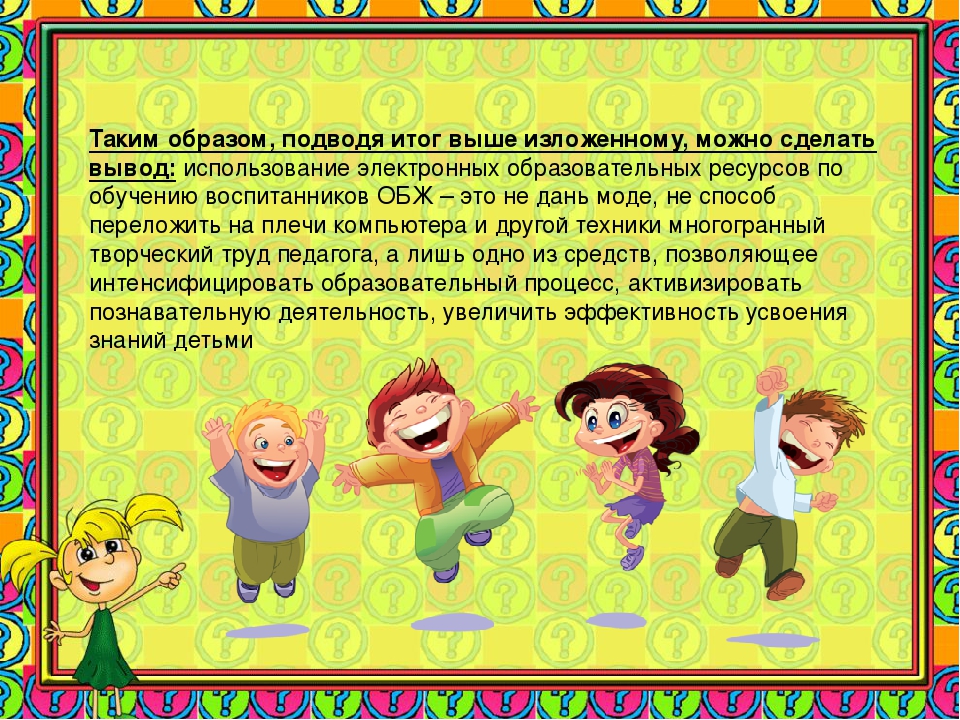 Таким образом, подводя итог выше изложенному, можно сделать вывод: использование электронных образовательных ресурсов по обучению воспитанников ОБЖ – это не дань моде, не способ переложить на плечи компьютера и другой техники многогранный творческий труд педагога, а лишь одно из средств, позволяющее интенсифицировать образовательный процесс, активизировать познавательную деятельность, увеличить эффективность усвоения знаний детьми